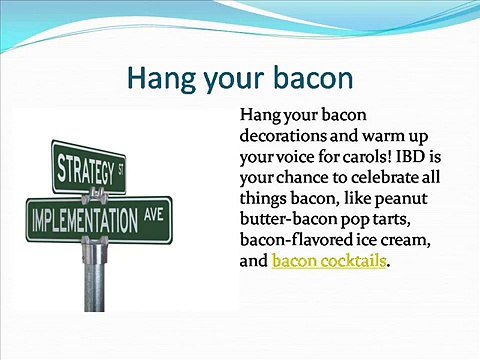 Hang your bacon

STRATEGY ST

IMPLEMENTATION AVE

Hang your bacon decorations and warm up your voice for carols! IBD is your chance to celebrate all things bacon, like peanut butter-bacon pop tarts, bacon-flavored ice cream, and bacon cocktails.